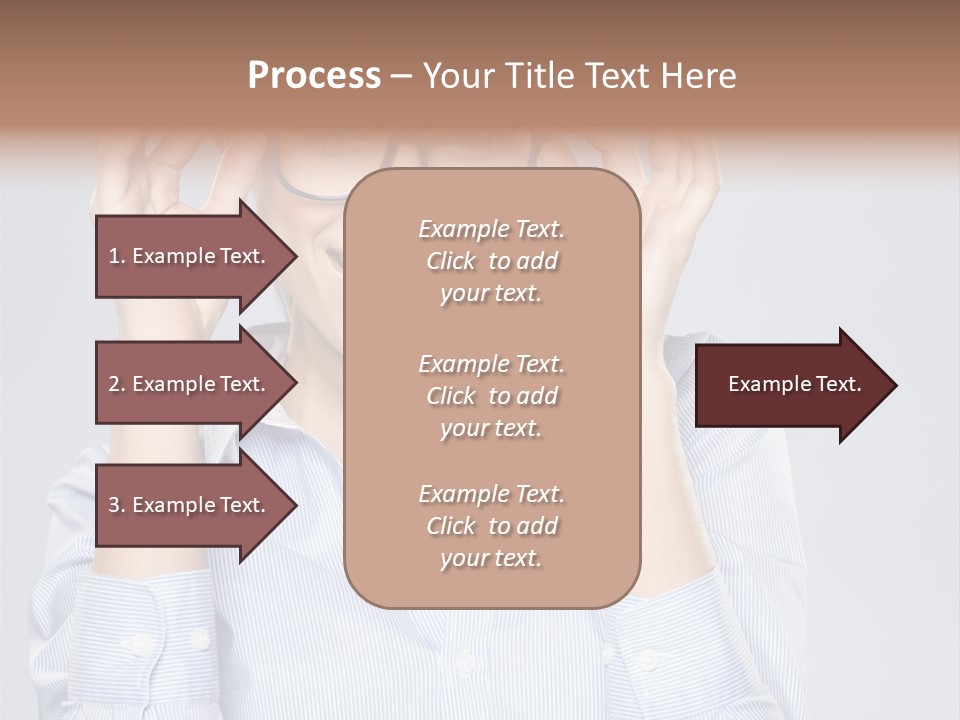 Process – Your Title Text Here

1. Example Text.

2. Example Text.

3. Example Text.

Example Text. Click to add your text.

Example Text. Click to add your text.

Example Text. Click to add your text.

Example Text.